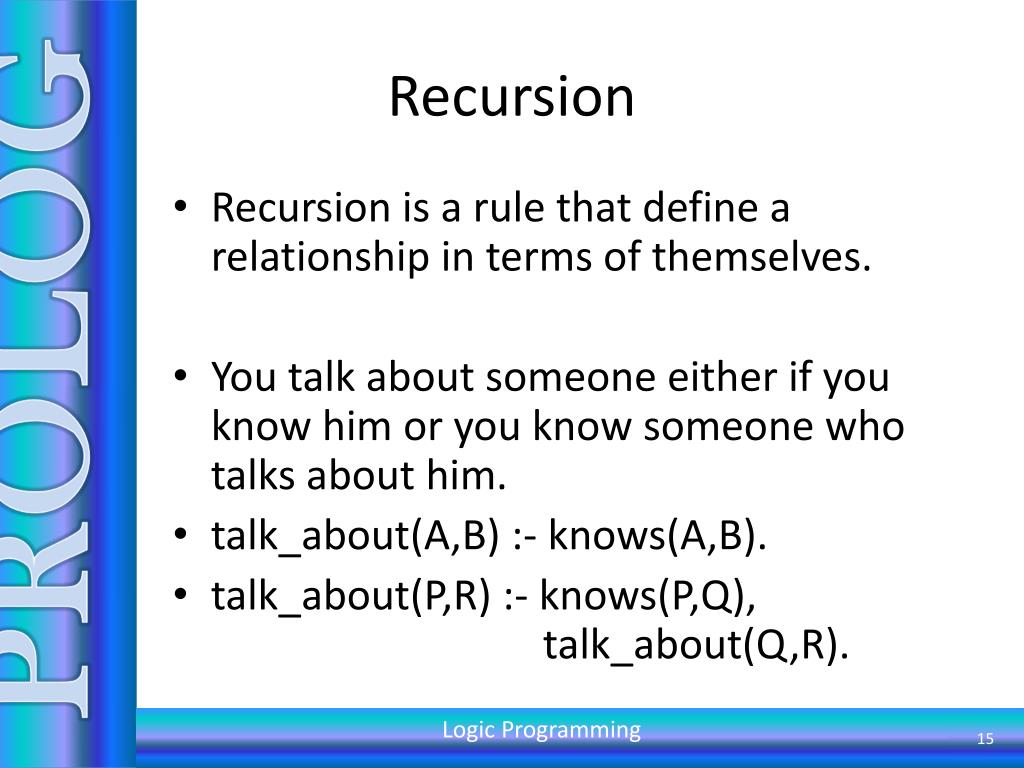 PROLOG

Recursion

• Recursion is a rule that define a relationship in terms of themselves.

• You talk about someone either if you know him or you know someone who talks about him.
• talk_about(A,B) :- knows(A,B).
• talk_about(P,R) :- knows(P,Q),
talk_about(Q,R).

Logic Programming

15